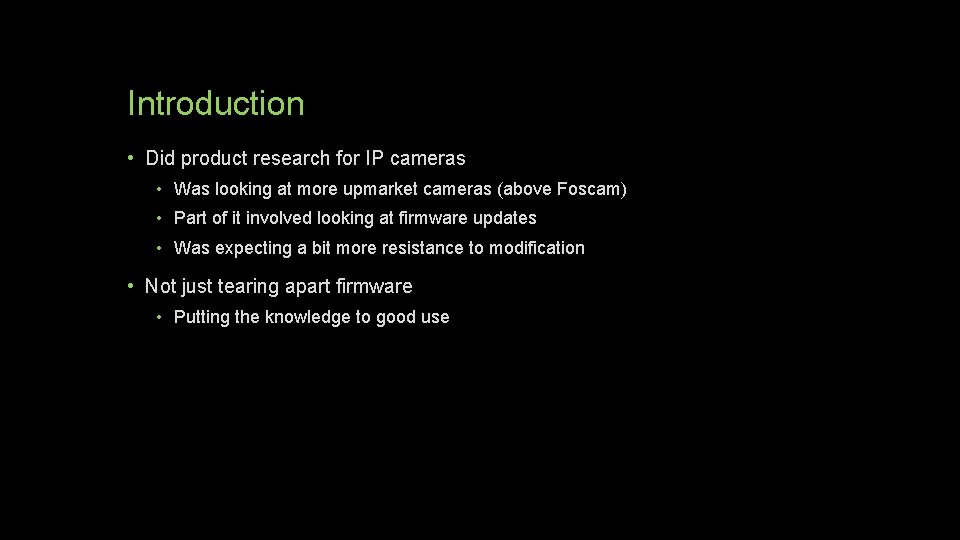 Introduction

• Did product research for IP cameras
  • Was looking at more upmarket cameras (above Foscam)
  • Part of it involved looking at firmware updates
  • Was expecting a bit more resistance to modification
• Not just tearing apart firmware
  • Putting the knowledge to good use